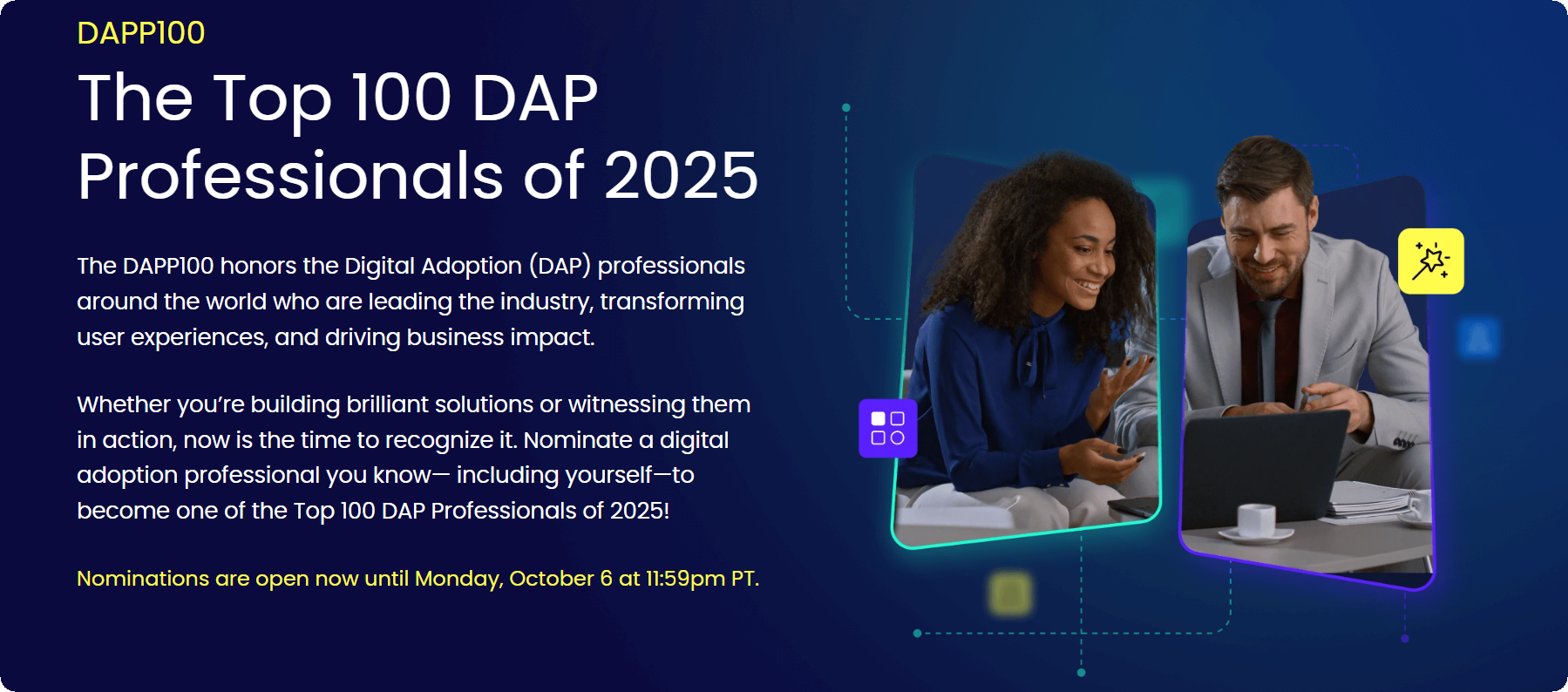 DAPP100

The Top 100 DAP Professionals of 2025

The DAPP100 honors the Digital Adoption (DAP) professionals around the world who are leading the industry, transforming user experiences, and driving business impact.

Whether you're building brilliant solutions or witnessing them in action, now is the time to recognize it. Nominate a digital adoption professional you know— including yourself—to become one of the Top 100 DAP Professionals of 2025!

Nominations are open now until Monday, October 6 at 11:59pm PT.